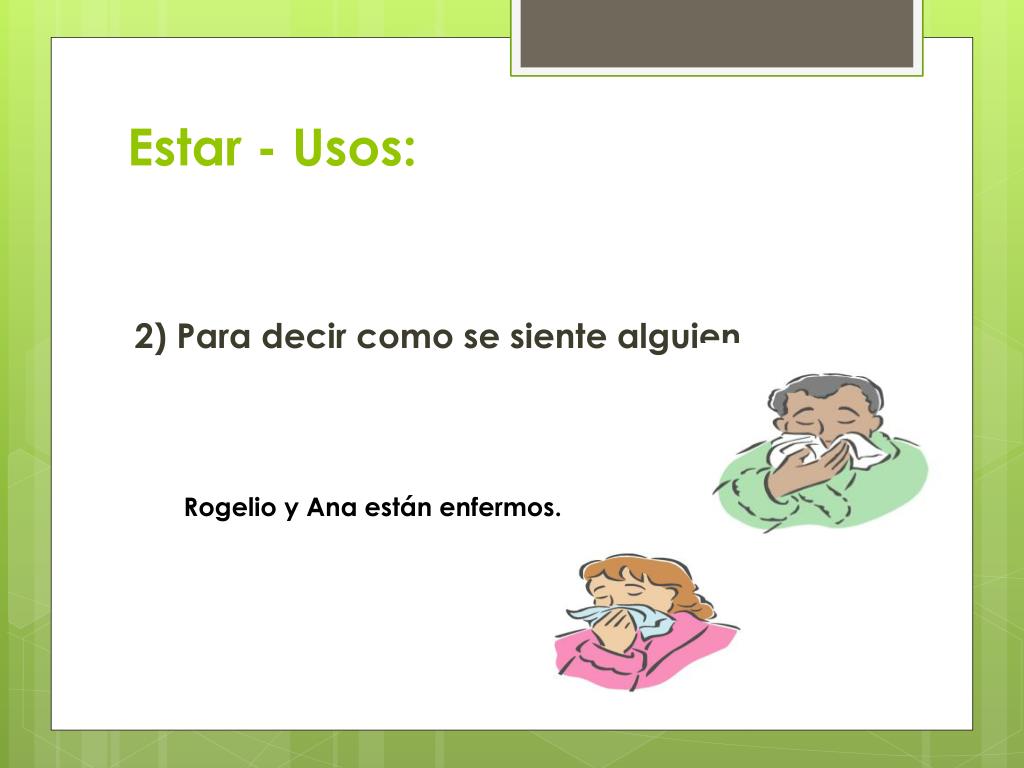 Estar - Usos:

2) Para decir como se siente alguien

Rogelio y Ana están enfermos.